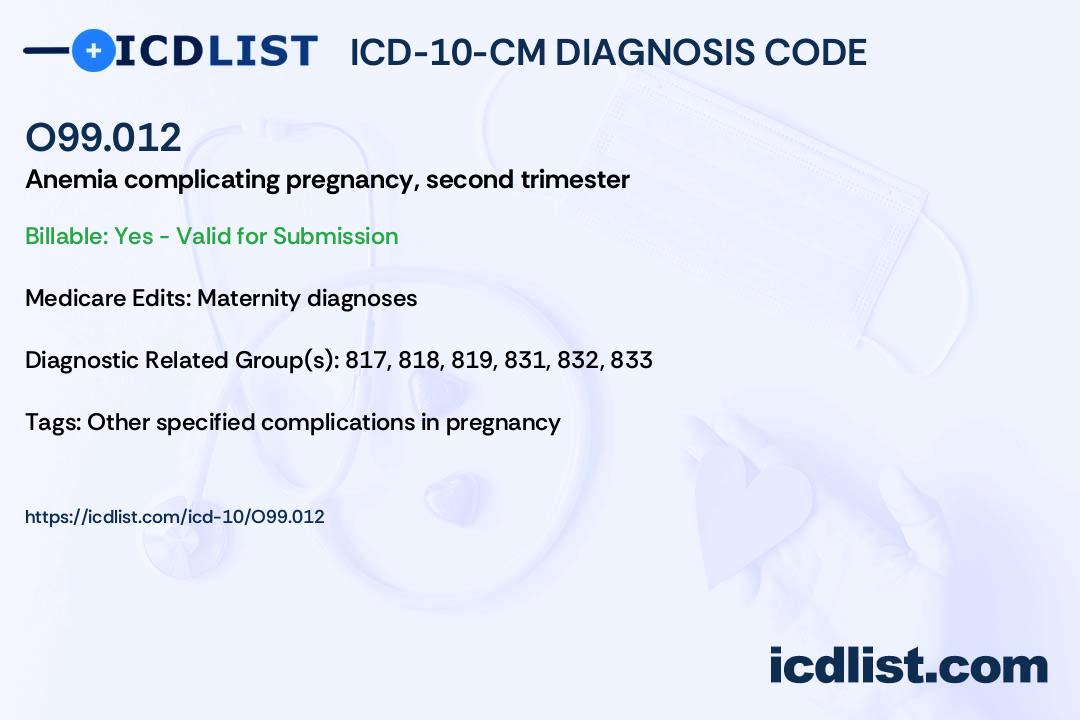 ICDLIST ICD-10-CM DIAGNOSIS CODE

O99.012
Anemia complicating pregnancy, second trimester

Billable: Yes - Valid for Submission

Medicare Edits: Maternity diagnoses

Diagnostic Related Group(s): 817, 818, 819, 831, 832, 833

Tags: Other specified complications in pregnancy

https://icdlist.com/icd-10/O99.012

icdlist.com